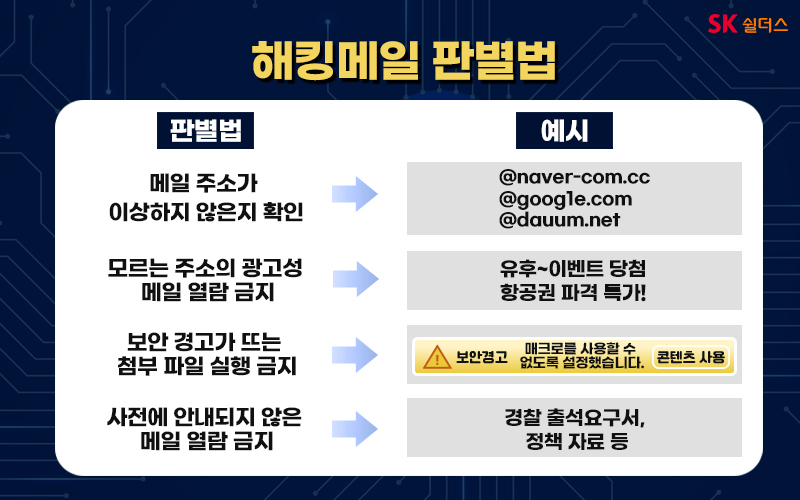 SK 쉴더스

해킹메일 판별법

| 판별법 | 예시 |
|---|---|
| 메일 주소가 이상하지 않은지 확인 | @naver-com.cc @goog1e.com @dauum.net |
| 모르는 주소의 광고성 메일 열람 금지 | 유후~이벤트 당첨 항공권 파격 특가! |
| 보안 경고가 뜨는 첨부 파일 실행 금지 | 보안경고 매크로를 사용할 수 없도록 설정했습니다. 콘텐츠 사용 |
| 사전에 안내되지 않은 메일 열람 금지 | 경찰 출석요구서, 정책 자료 등 |